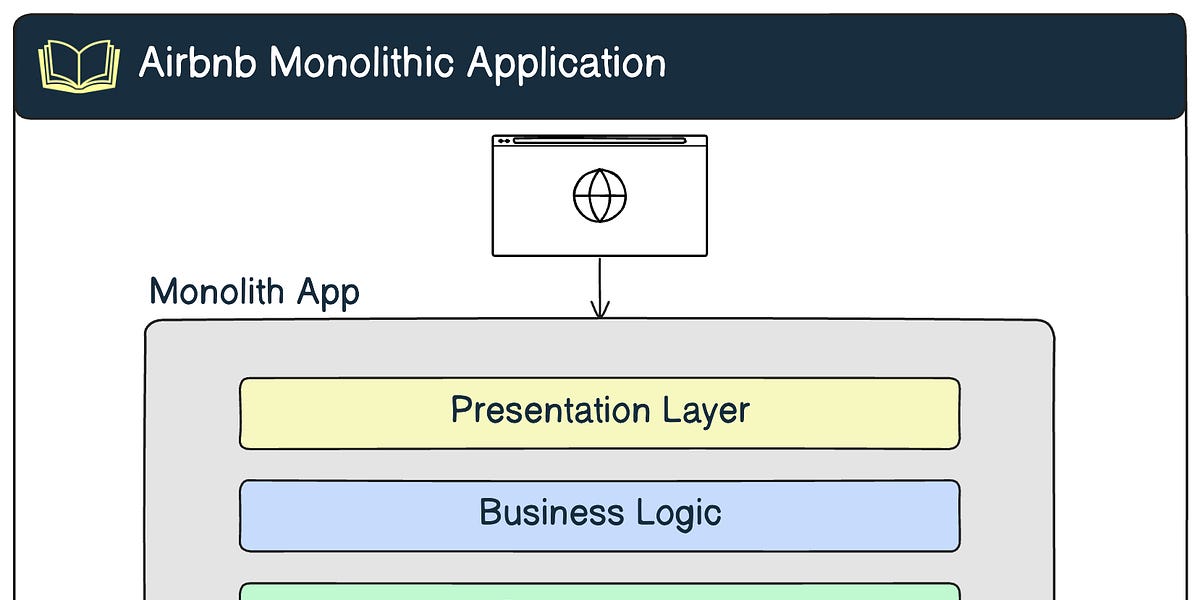 Airbnb Monolithic Application

Monolith App

Presentation Layer

Business Logic